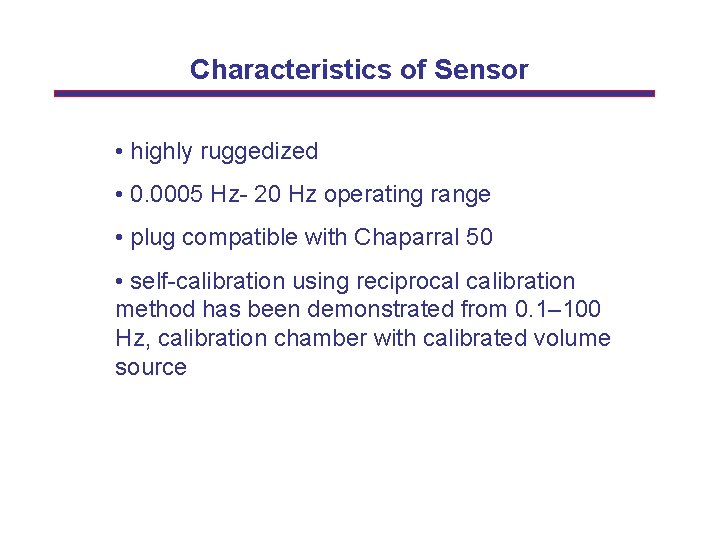 Characteristics of Sensor

• highly ruggedized

• 0.0005 Hz- 20 Hz operating range

• plug compatible with Chaparral 50

• self-calibration using reciprocal calibration method has been demonstrated from 0.1–100 Hz, calibration chamber with calibrated volume source